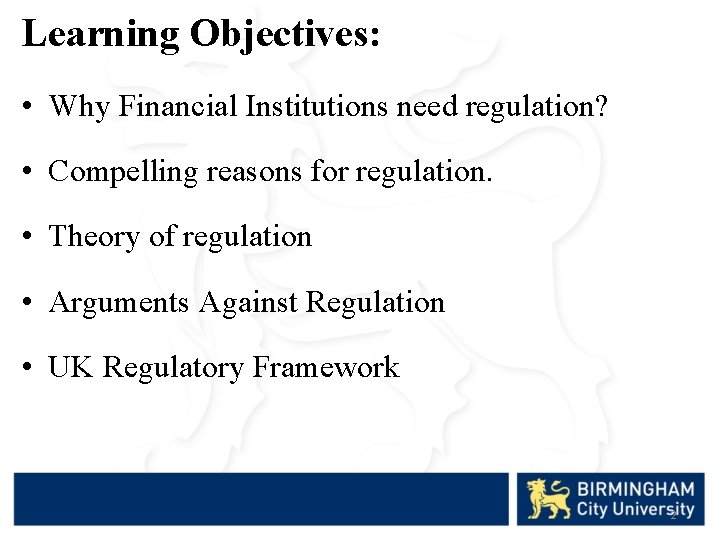 Learning Objectives:

• Why Financial Institutions need regulation?

• Compelling reasons for regulation.

• Theory of regulation

• Arguments Against Regulation

• UK Regulatory Framework

BIRMINGHAM City University

2